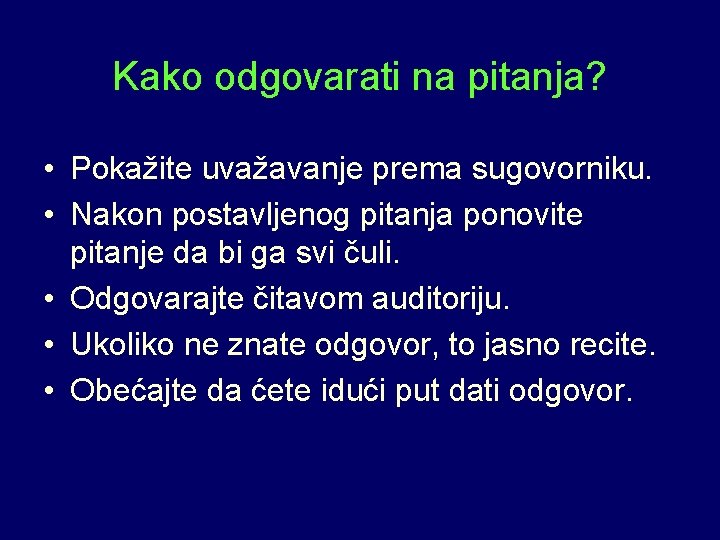 Kako odgovarati na pitanja?

• Pokažite uvažavanje prema sugovorniku.
• Nakon postavljenog pitanja ponovite pitanje da bi ga svi čuli.
• Odgovarajte čitavom auditoriju.
• Ukoliko ne znate odgovor, to jasno recite.
• Obećajte da ćete idući put dati odgovor.